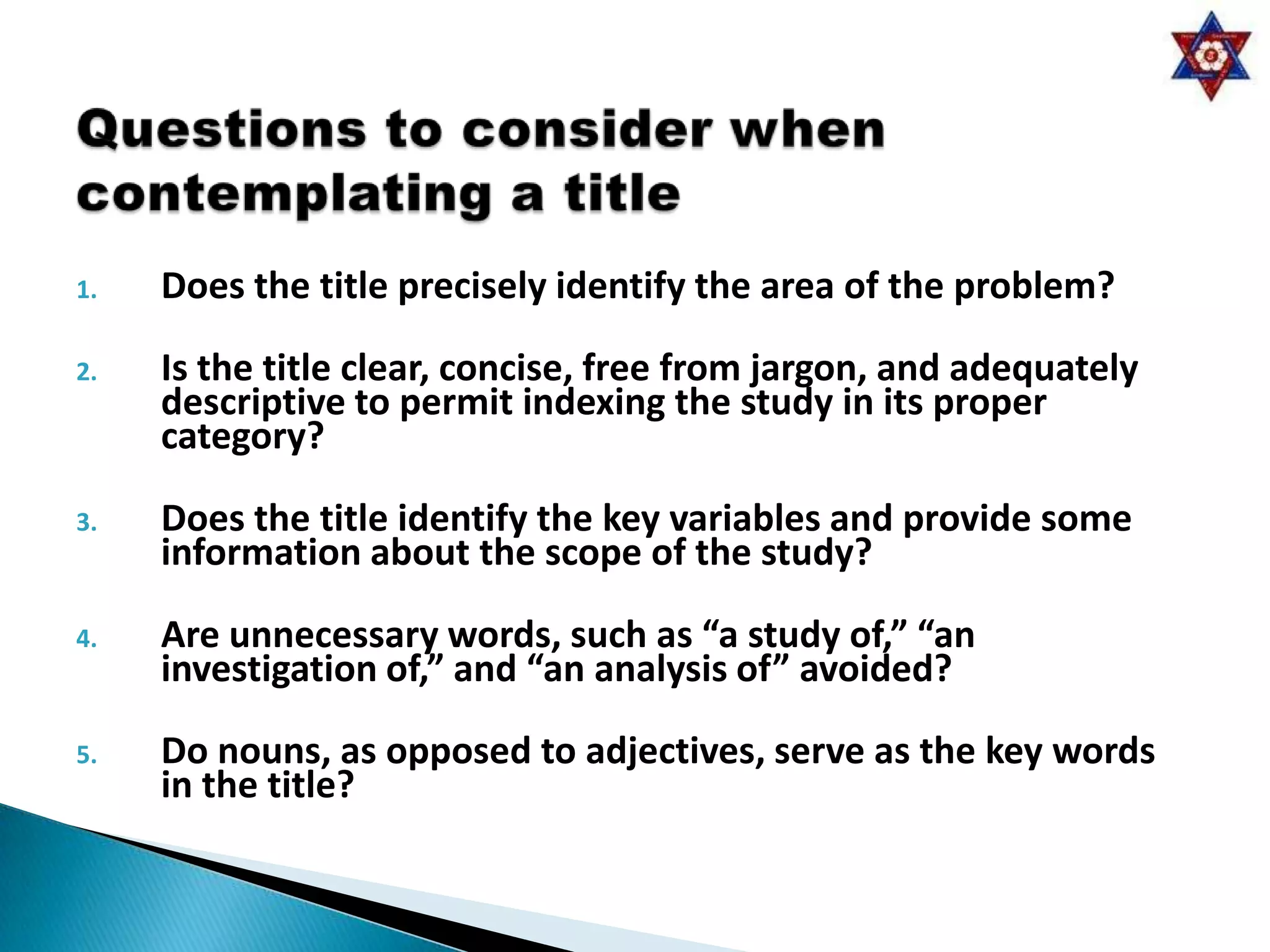 Questions to consider when contemplating a title

1. Does the title precisely identify the area of the problem?

2. Is the title clear, concise, free from jargon, and adequately descriptive to permit indexing the study in its proper category?

3. Does the title identify the key variables and provide some information about the scope of the study?

4. Are unnecessary words, such as “a study of,” “an investigation of,” and “an analysis of” avoided?

5. Do nouns, as opposed to adjectives, serve as the key words in the title?